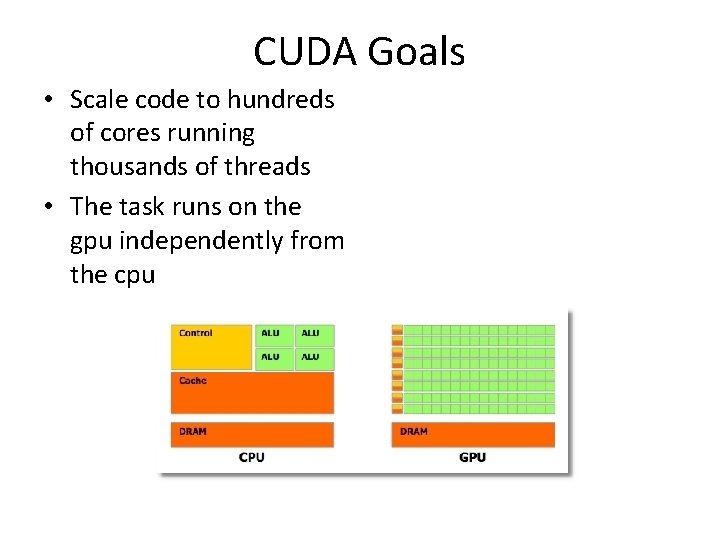 CUDA Goals

• Scale code to hundreds of cores running thousands of threads

• The task runs on the gpu independently from the cpu

Control
ALU
ALU
ALU
ALU
Cache
DRAM
CPU

DRAM
GPU